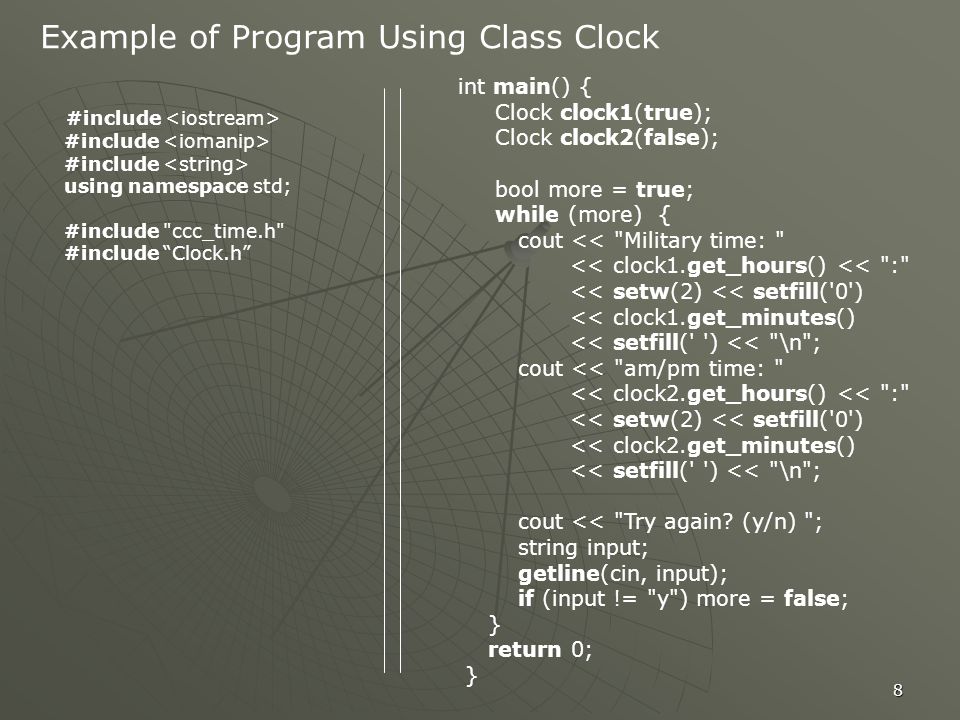 Example of Program Using Class Clock

#include <iostream>
#include <iomanip>
#include <string>
using namespace std;

#include "ccc_time.h"
#include “Clock.h”

int main() {
Clock clock1(true);
Clock clock2(false);

bool more = true;
while (more) {
cout << "Military time: "
<< clock1.get_hours() << ":"
<< setw(2) << setfill('0')
<< clock1.get_minutes()
<< setfill(' ') << "\n";
cout << "am/pm time: "
<< clock2.get_hours() << ":"
<< setw(2) << setfill('0')
<< clock2.get_minutes()
<< setfill(' ') << "\n";

cout << "Try again? (y/n) ";
string input;
getline(cin, input);
if (input != "y") more = false;
}
return 0;
}

8